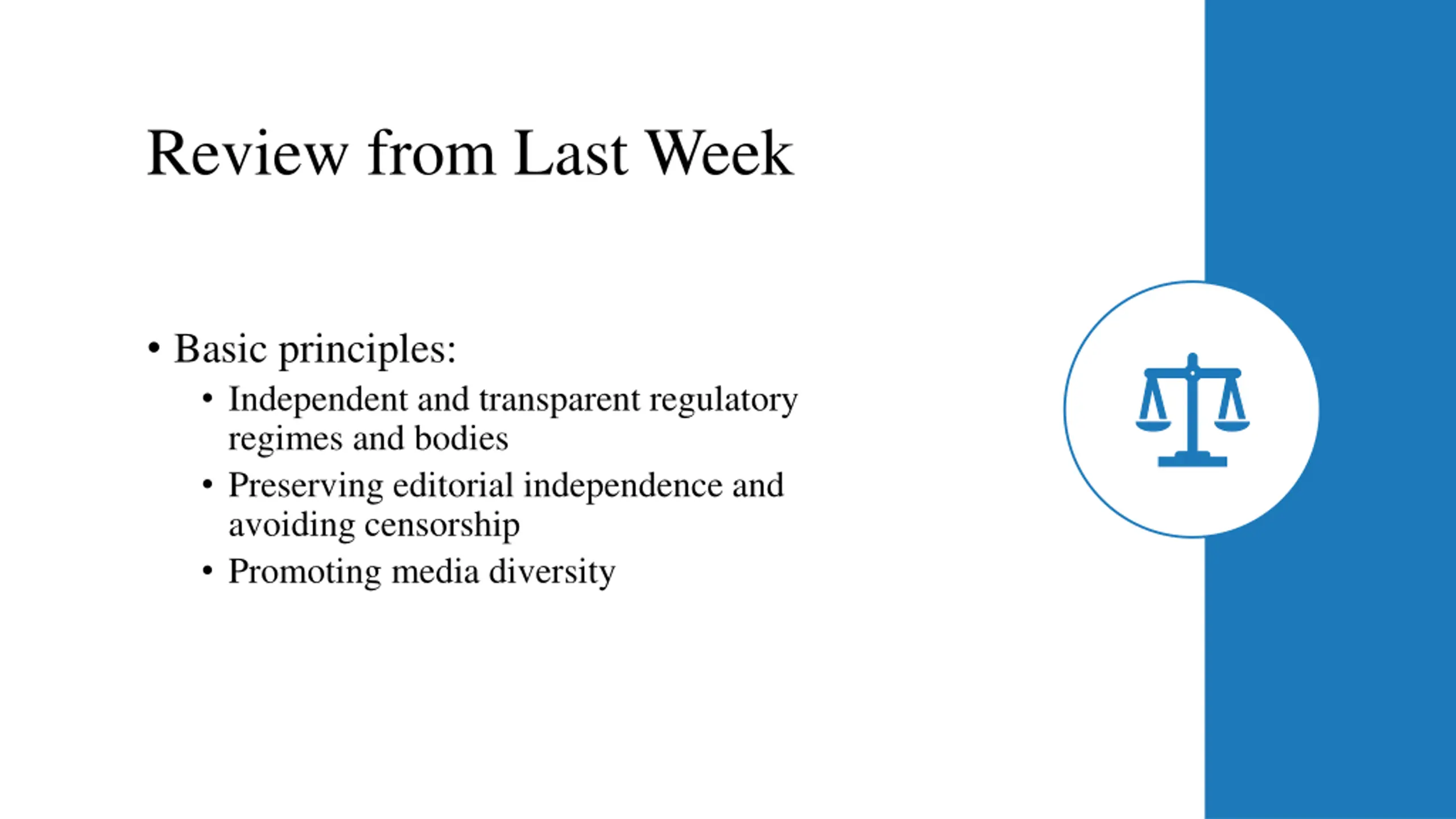 Review from Last Week

• Basic principles:
  • Independent and transparent regulatory regimes and bodies
  • Preserving editorial independence and avoiding censorship
  • Promoting media diversity